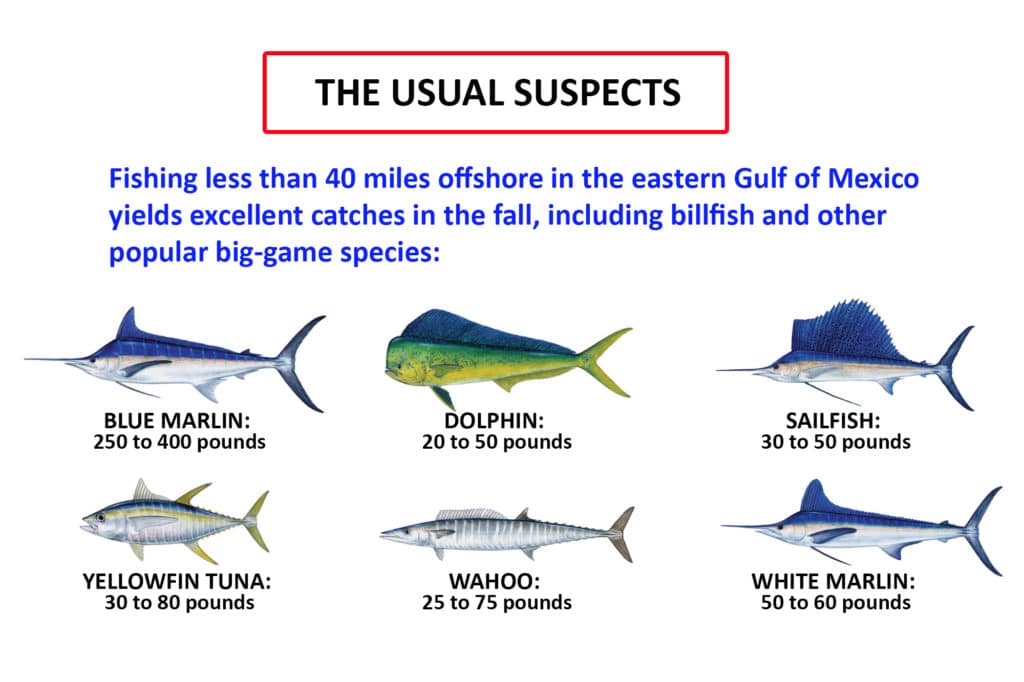 THE USUAL SUSPECTS

Fishing less than 40 miles offshore in the eastern Gulf of Mexico yields excellent catches in the fall, including billfish and other popular big-game species:

BLUE MARLIN:
250 to 400 pounds

DOLPHIN:
20 to 50 pounds

SAILFISH:
30 to 50 pounds

YELLOWFIN TUNA:
30 to 80 pounds

WAHOO:
25 to 75 pounds

WHITE MARLIN:
50 to 60 pounds